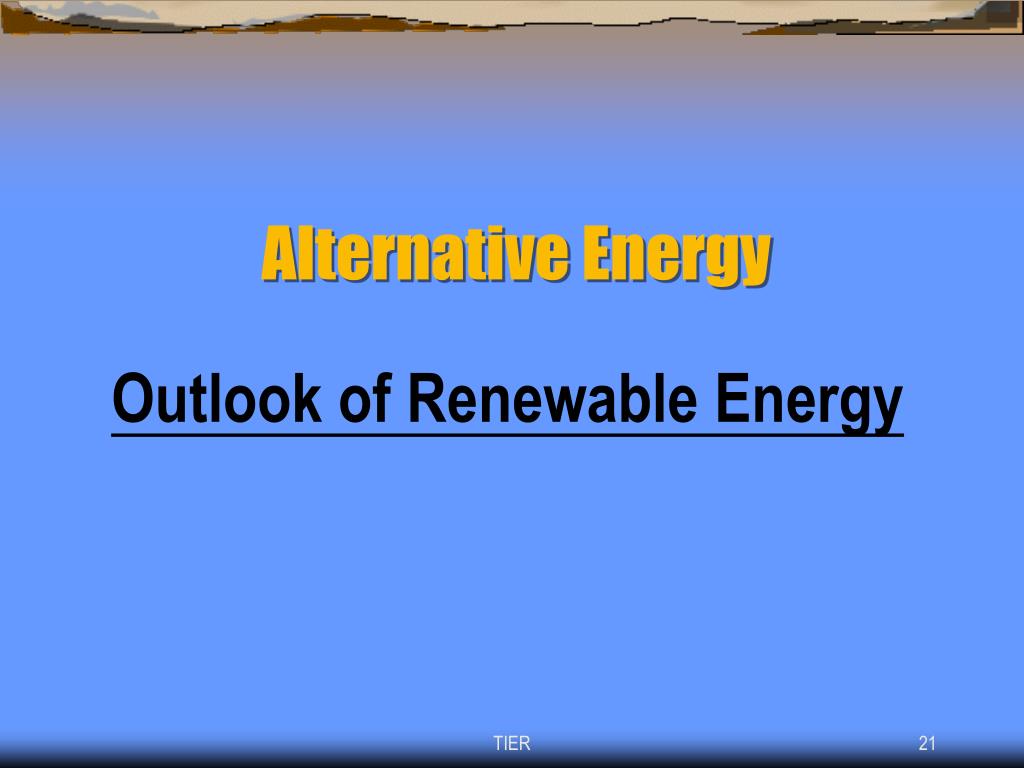 Alternative Energy

Outlook of Renewable Energy

TIER

21